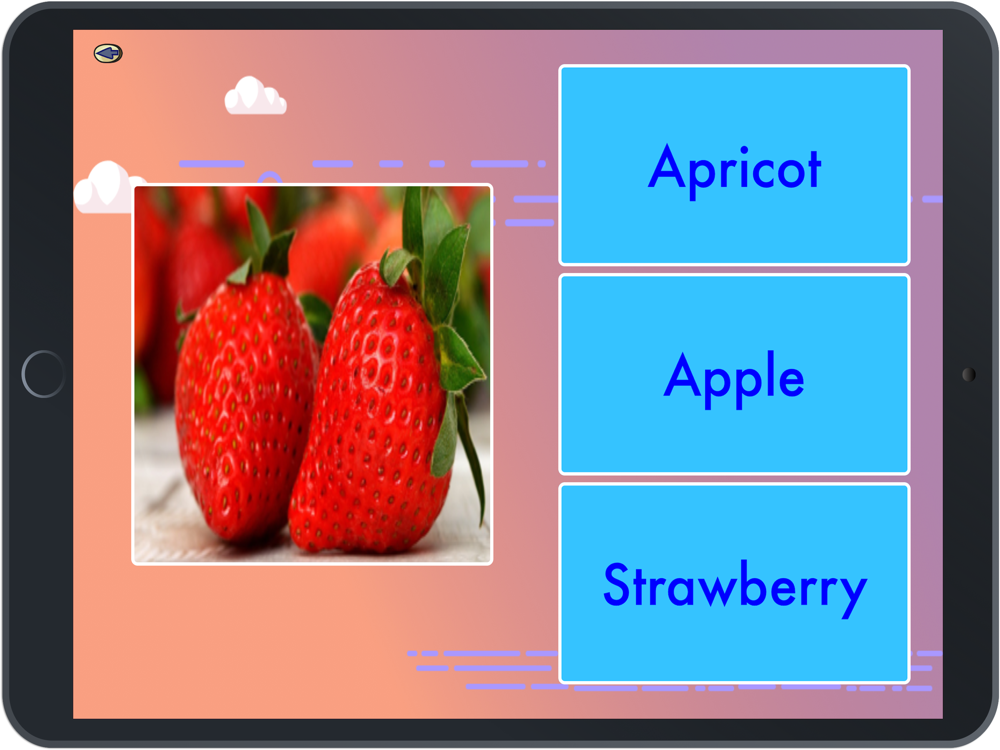 Apricot

Apple

Strawberry